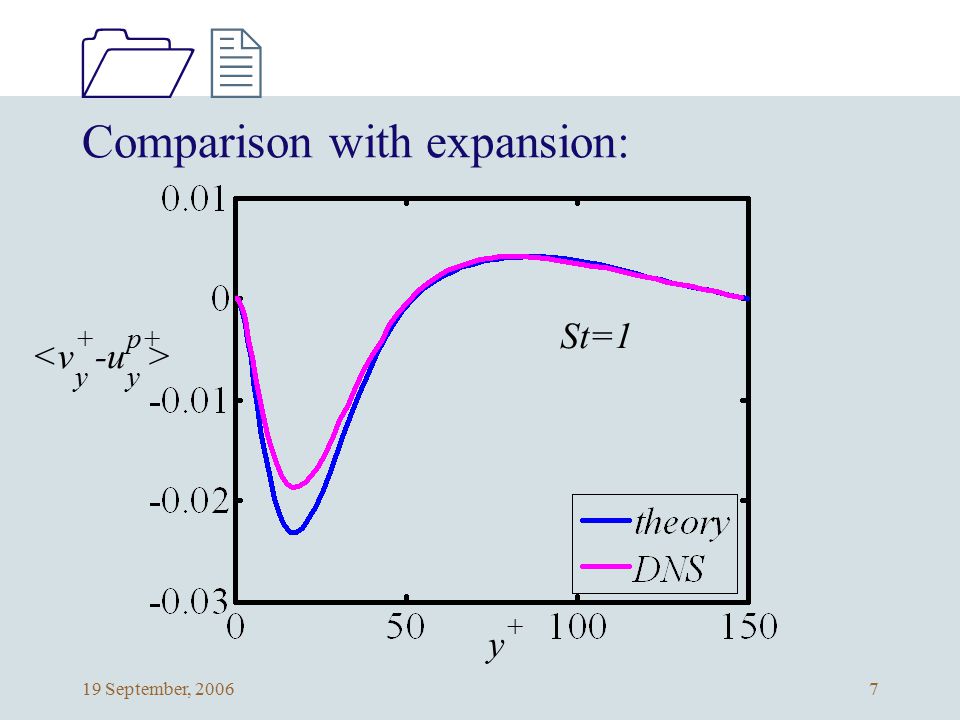 Comparison with expansion:

0.01
0
-0.01
-0.02
-0.03

$<v_y^+ - u_y^{p+}>$

St=1

theory
DNS

0
50
100
150

$y^+$

19 September, 2006

7